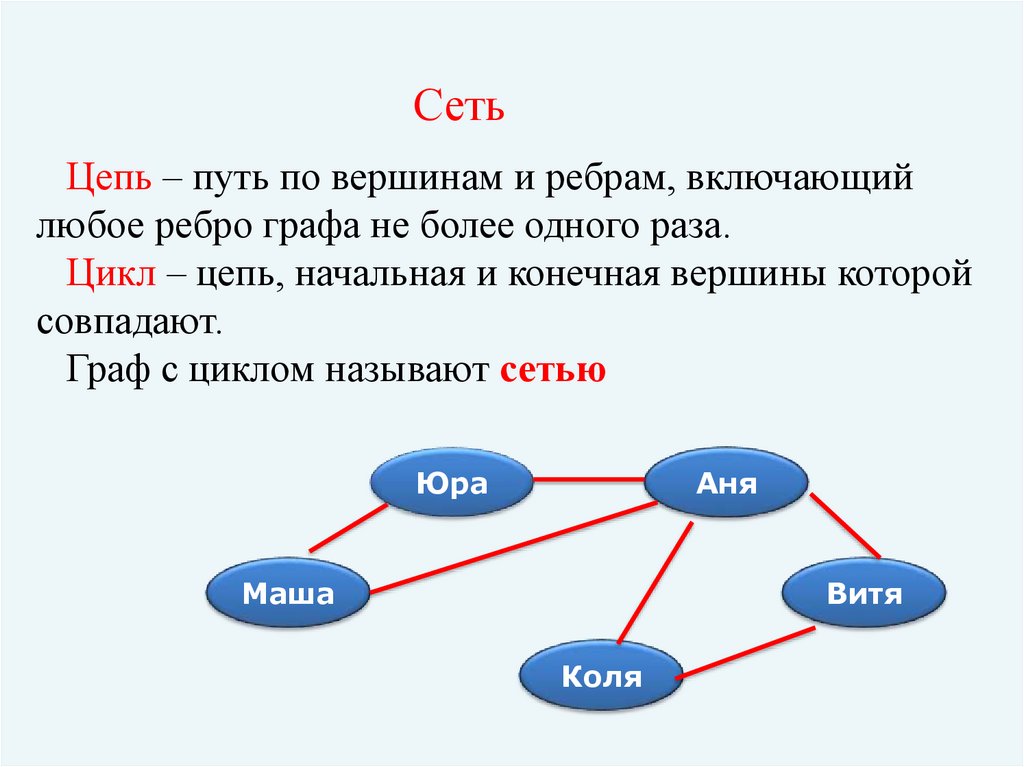 Сеть

Цепь – путь по вершинам и ребрам, включающий любое ребро графа не более одного раза.

Цикл – цепь, начальная и конечная вершины которой совпадают.

Граф с циклом называют сетью

Юра

Аня

Маша

Витя

Коля